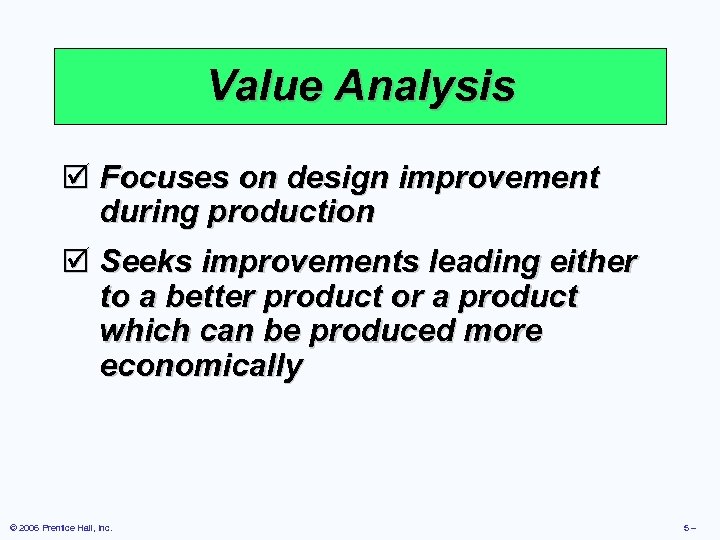 Value Analysis

☑ Focuses on design improvement during production

☑ Seeks improvements leading either to a better product or a product which can be produced more economically

© 2006 Prentice Hall, Inc.

5 –